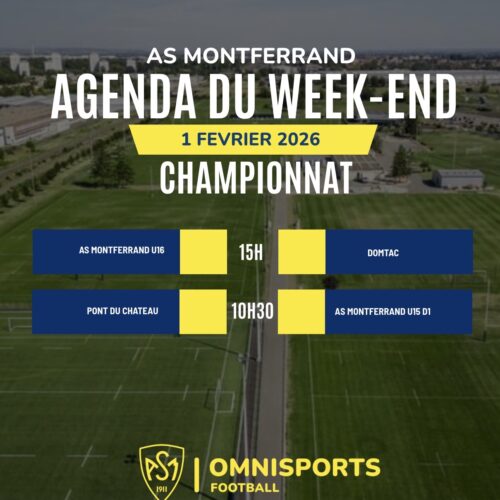 AS MONTFERRAND
AGENDA DU WEEK-END
1 FEVRIER 2026
CHAMPIONNAT

AS MONTFERRAND U16 15H DOMTAC

PONT DU CHATEAU 10H30 AS MONTFERRAND U15 D1

ASM 1911

OMNISPORTS
FOOTBALL